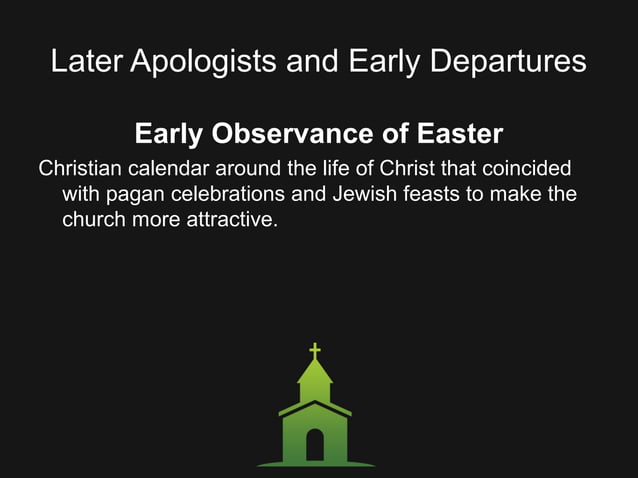 Later Apologists and Early Departures

Early Observance of Easter

Christian calendar around the life of Christ that coincided with pagan celebrations and Jewish feasts to make the church more attractive.